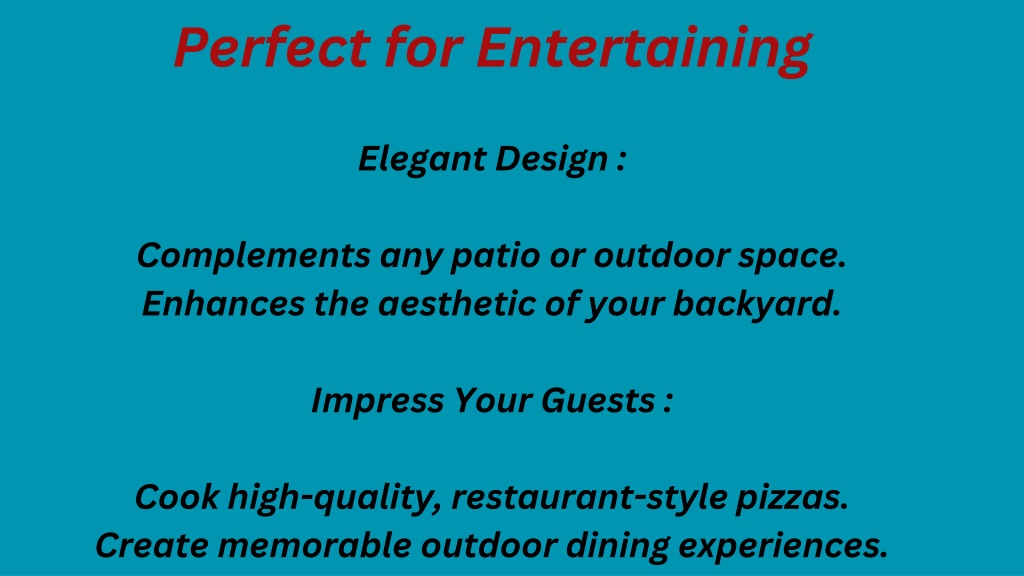 Perfect for Entertaining

Elegant Design :

Complements any patio or outdoor space.
Enhances the aesthetic of your backyard.

Impress Your Guests :

Cook high-quality, restaurant-style pizzas.
Create memorable outdoor dining experiences.